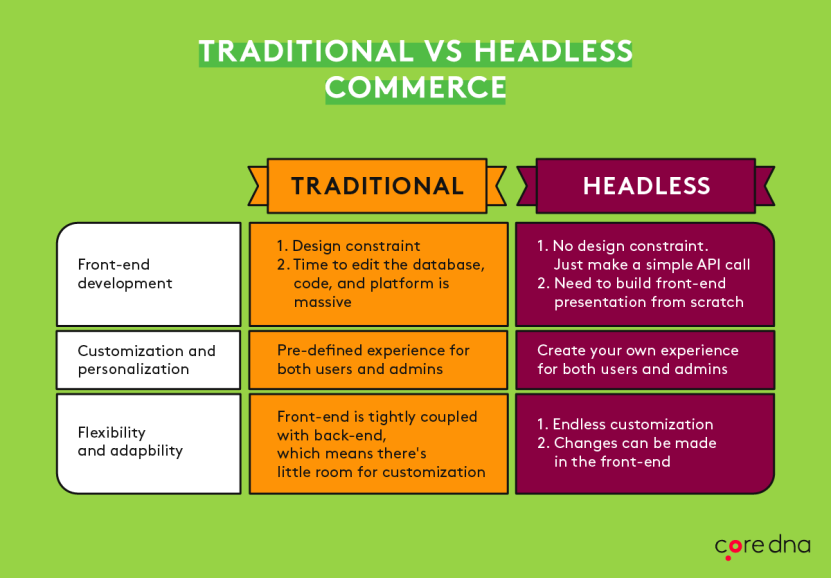 TRADITIONAL VS HEADLESS COMMERCE

| | TRADITIONAL | HEADLESS |
|---|---|---|
| Front-end development | 1. Design constraint 2. Time to edit the database, code, and platform is massive | 1. No design constraint. Just make a simple API call 2. Need to build front-end presentation from scratch |
| Customization and personalization | Pre-defined experience for both users and admins | Create your own experience for both users and admins |
| Flexibility and adapbility | Front-end is tightly coupled with back-end, which means there's little room for customization | 1. Endless customization 2. Changes can be made in the front-end |

core dna